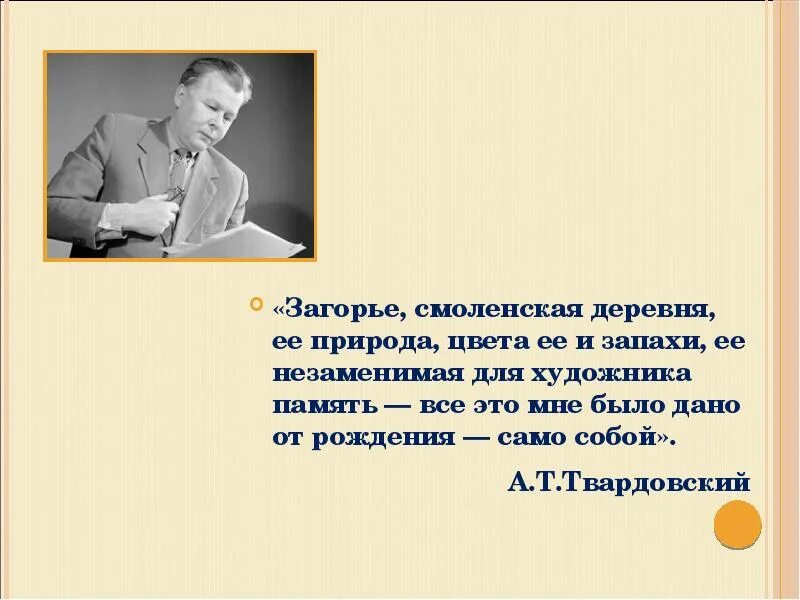 «Загорье, смоленская деревня, ее природа, цвета ее и запахи, ее незаменимая для художника память — все это мне было дано от рождения — само собой».

А.Т.Твардовский